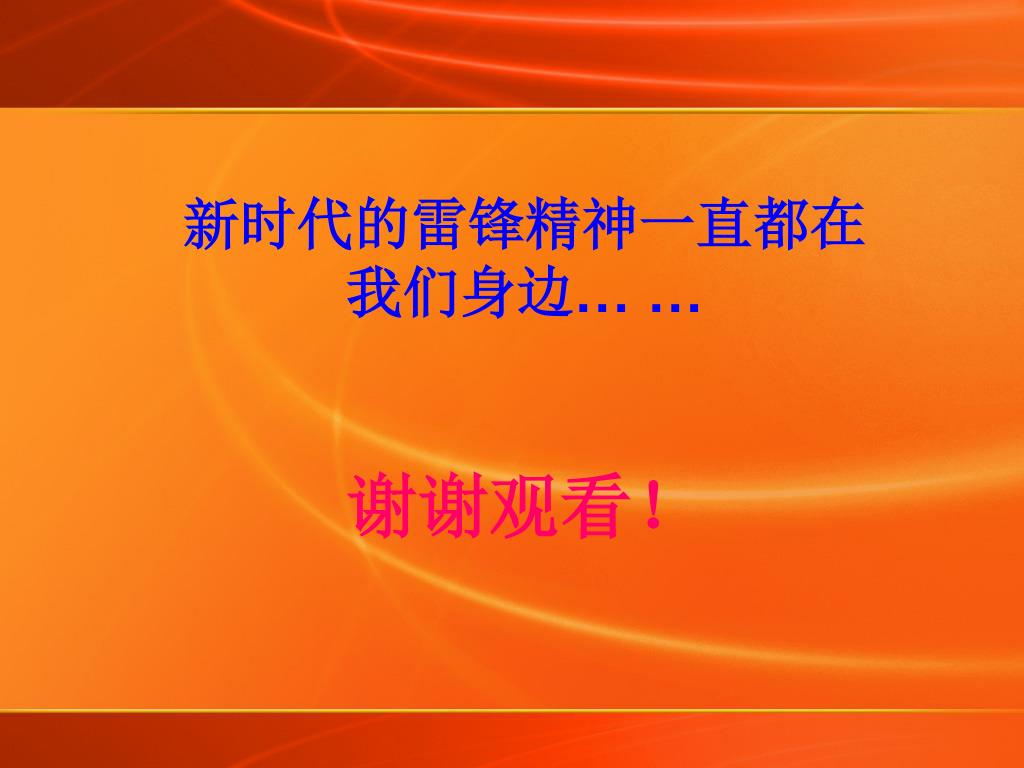 新时代的雷锋精神一直都在我们身边… …

谢谢观看！